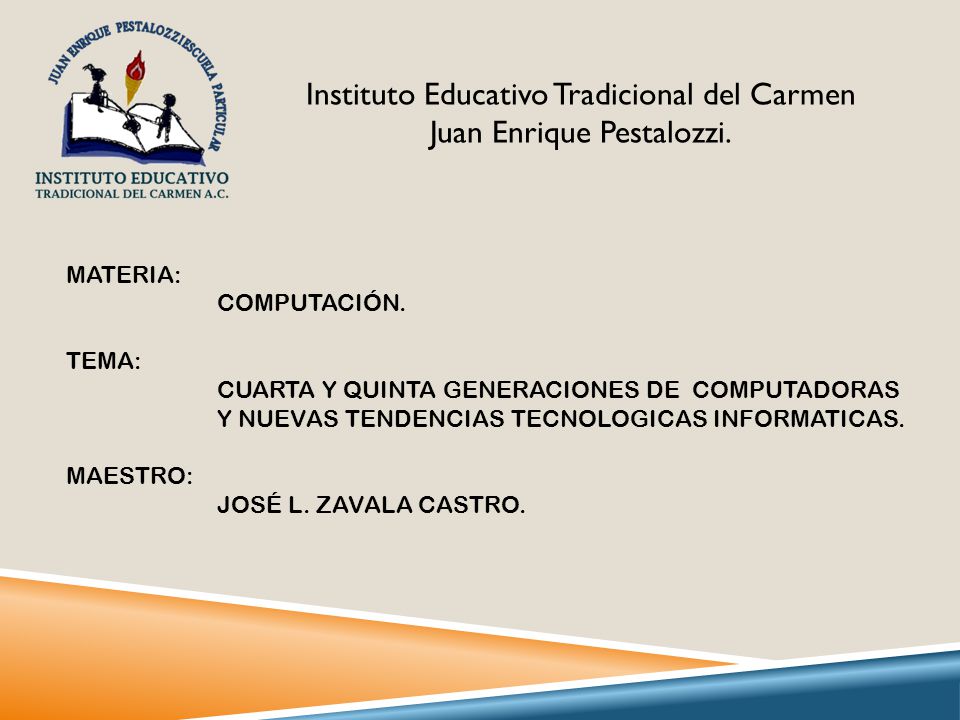 JUAN ENRIQUE PESTALOZZI ESCUELA PARTICULAR

INSTITUTO EDUCATIVO
TRADICIONAL DEL CARMEN A.C.

Instituto Educativo Tradicional del Carmen
Juan Enrique Pestalozzi.

MATERIA:
COMPUTACIÓN.

TEMA:
CUARTA Y QUINTA GENERACIONES DE COMPUTADORAS Y NUEVAS TENDENCIAS TECNOLOGICAS INFORMATICAS.

MAESTRO:
JOSÉ L. ZAVALA CASTRO.